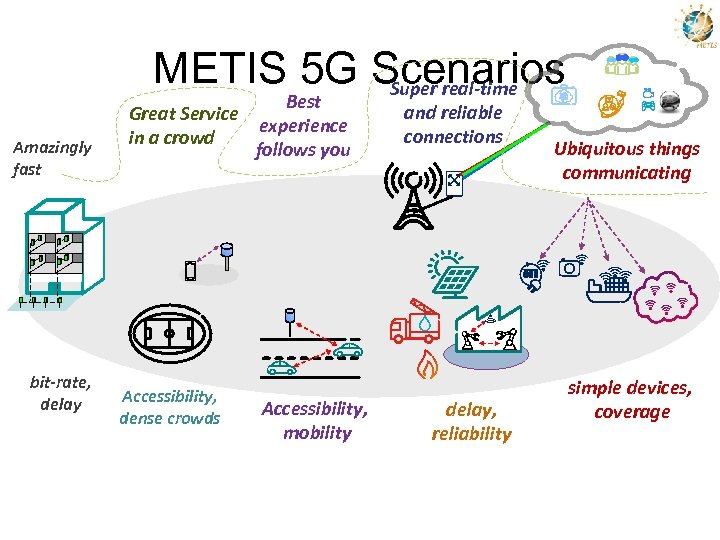 METIS

METIS 5G Scenarios

Amazingly fast

Great Service in a crowd

Best experience follows you

Super real-time and reliable connections

Ubiquitous things communicating

bit-rate, delay

Accessibility, dense crowds

Accessibility, mobility

delay, reliability

simple devices, coverage